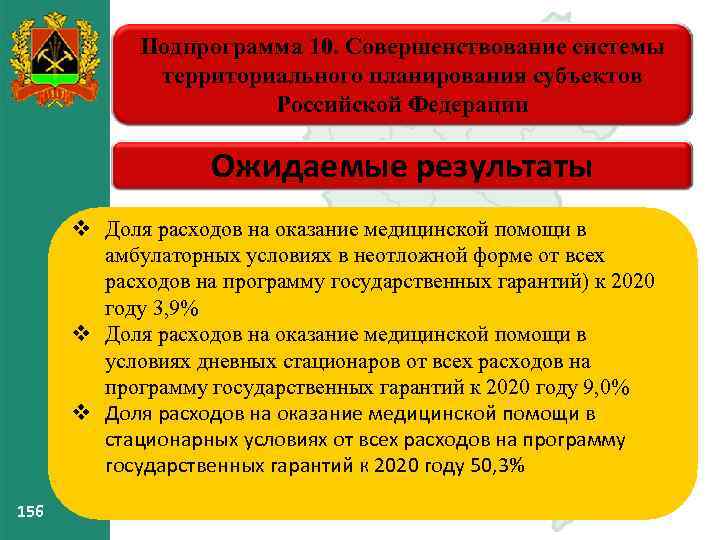 Подпрограмма 10. Совершенствование системы территориального планирования субъектов Российской Федерации

Ожидаемые результаты

❖ Доля расходов на оказание медицинской помощи в амбулаторных условиях в неотложной форме от всех расходов на программу государственных гарантий) к 2020 году 3,9%
❖ Доля расходов на оказание медицинской помощи в условиях дневных стационаров от всех расходов на программу государственных гарантий к 2020 году 9,0%
❖ Доля расходов на оказание медицинской помощи в стационарных условиях от всех расходов на программу государственных гарантий к 2020 году 50,3%

156